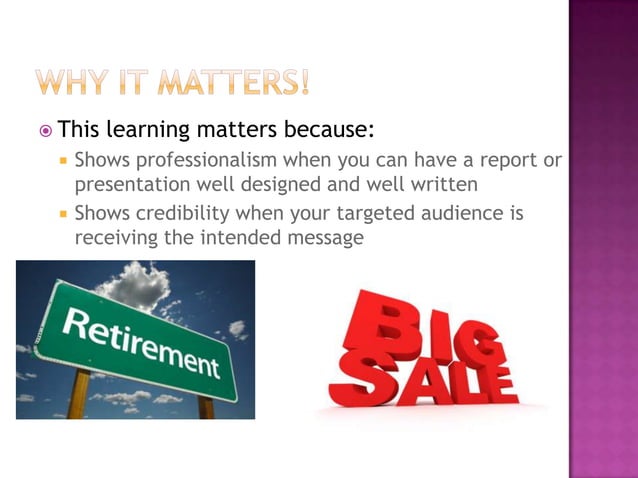 WHY IT MATTERS!

This learning matters because:

Shows professionalism when you can have a report or presentation well designed and well written

Shows credibility when your targeted audience is receiving the intended message

Retirement

BIG SALE